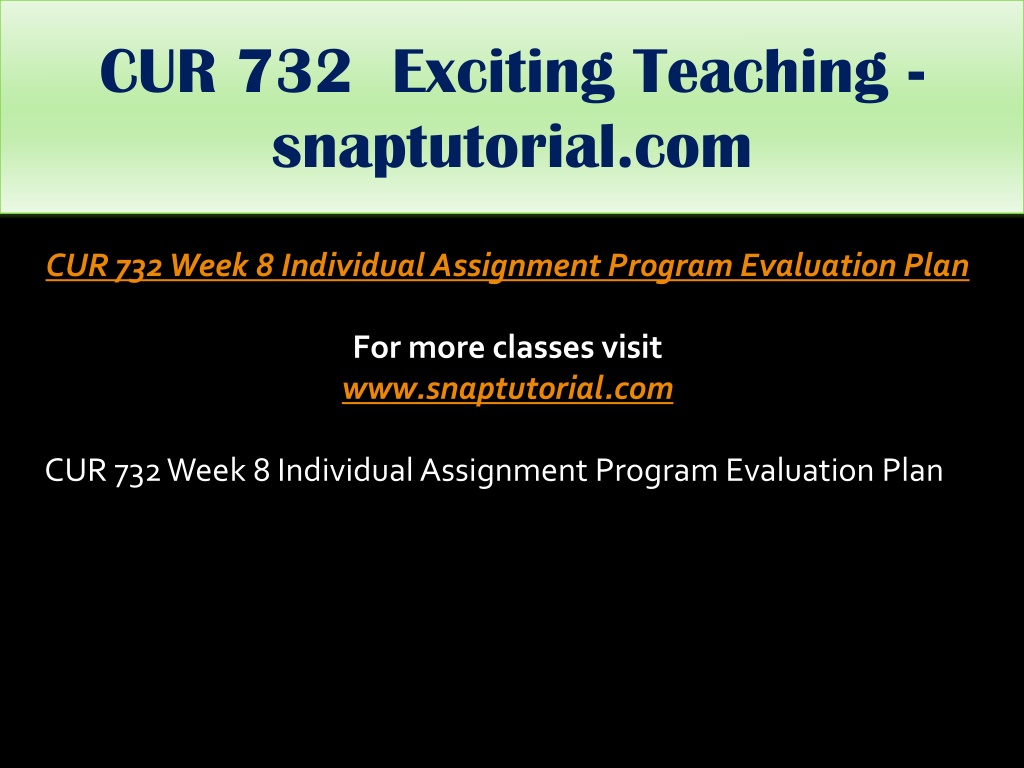 CUR 732 Exciting Teaching - snaptutorial.com

CUR 732 Week 8 Individual Assignment Program Evaluation Plan

For more classes visit
www.snaptutorial.com

CUR 732 Week 8 Individual Assignment Program Evaluation Plan